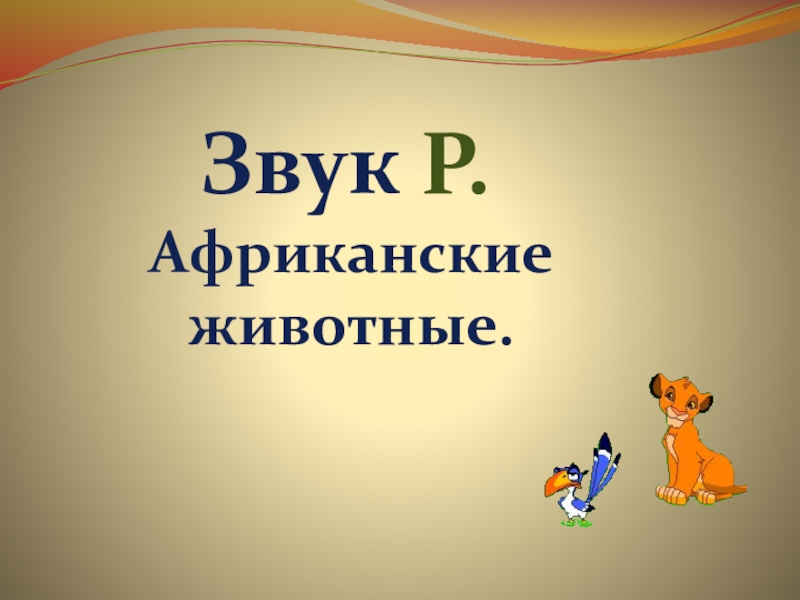 Звук Р.
Африканские животные.